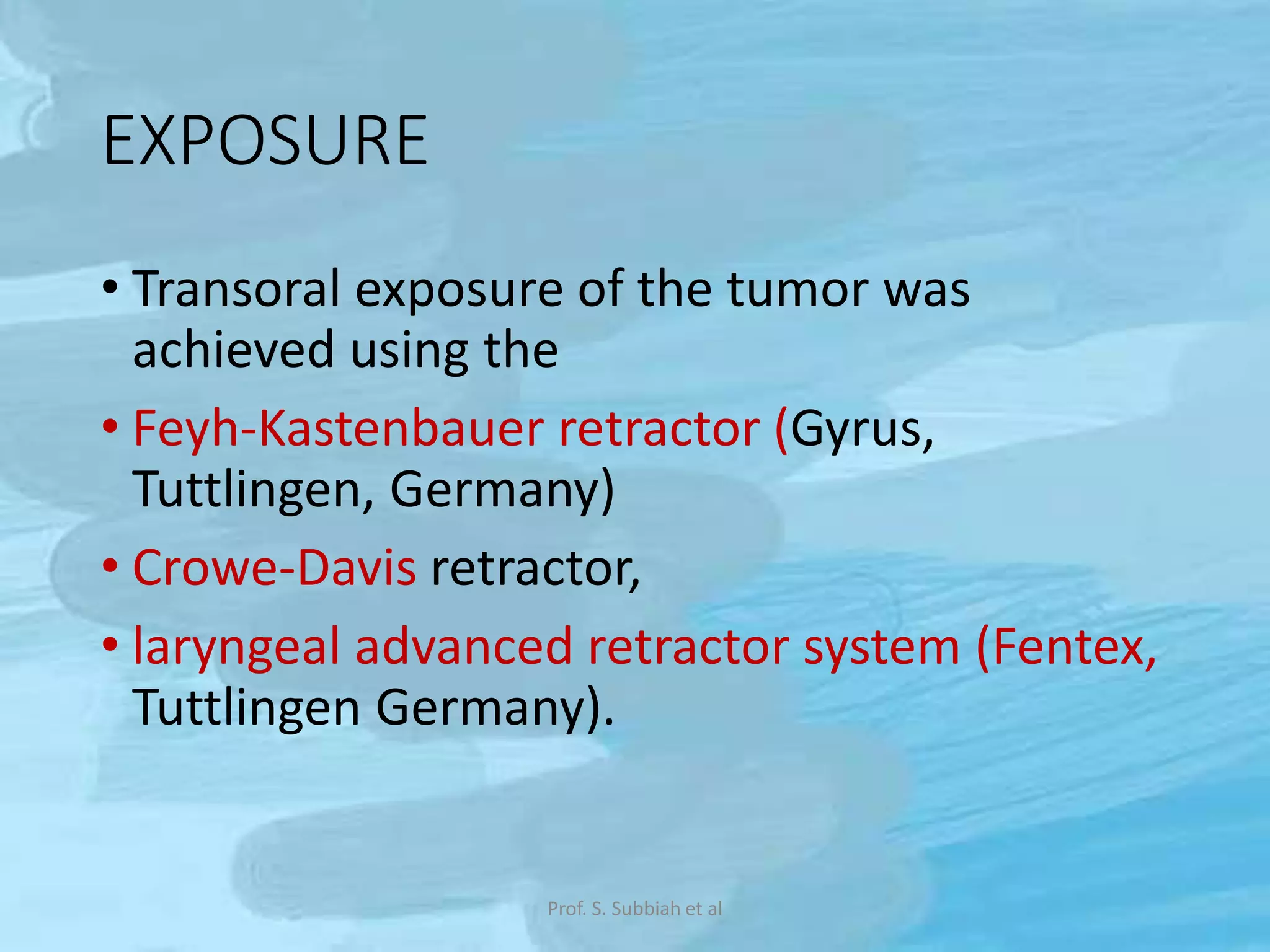 EXPOSURE

• Transoral exposure of the tumor was achieved using the

• Feyh-Kastenbauer retractor (Gyrus, Tuttlingen, Germany)

• Crowe-Davis retractor,

• laryngeal advanced retractor system (Fentex, Tuttlingen Germany).

Prof. S. Subbiah et al